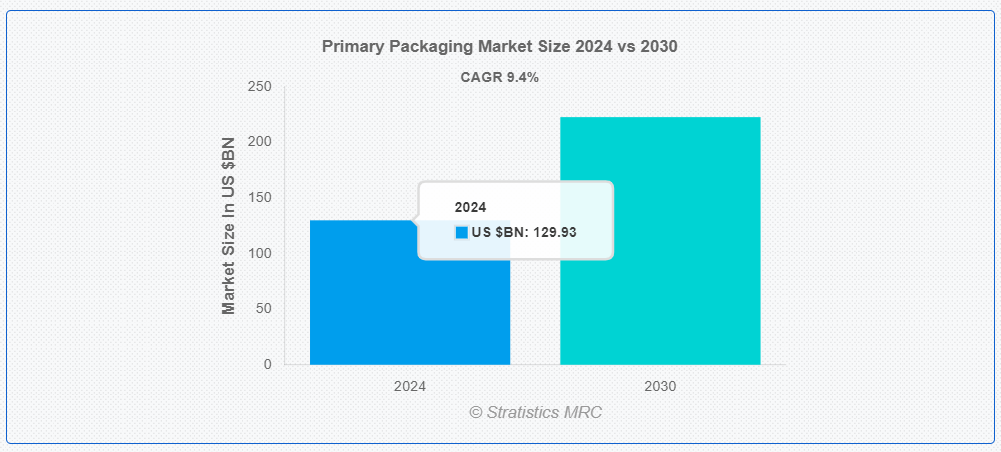 Primary Packaging Market Size 2024 vs 2030

CAGR 9.4%

Market Size In US $BN

250
200
150
100
50
0

2024
US $BN: 129.93

2024
2030

© Stratistics MRC